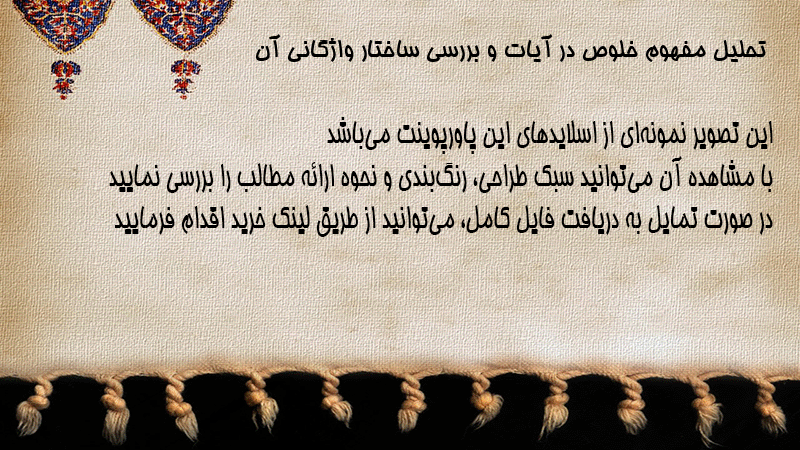 تحلیل مفهوم خلوص در آیات و بررسی ساختار واژگانی آن

این تصویر نمونه‌ای از اسلایدهای این پاورپوینت می‌باشد
با مشاهده آن می‌توانید سبک طراحی، رنگ‌بندی و نحوه ارائه مطالب را بررسی نمایید
در صورت تمایل به دریافت فایل کامل، می‌توانید از طریق لینک خرید اقدام فرمایید